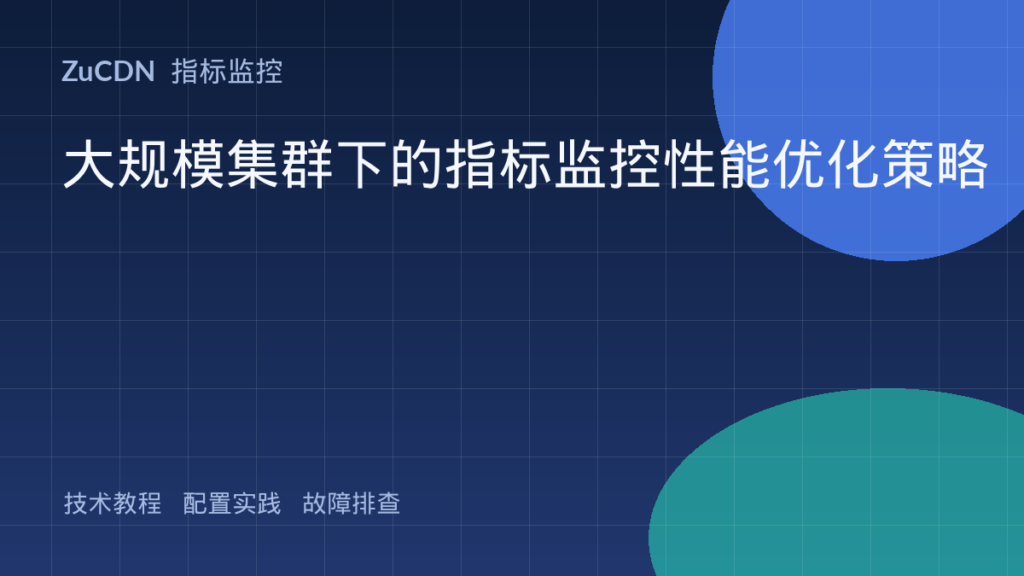 ZuCDN 指标监控

大规模集群下的指标监控性能优化策略

技术教程 配置实践 故障排查